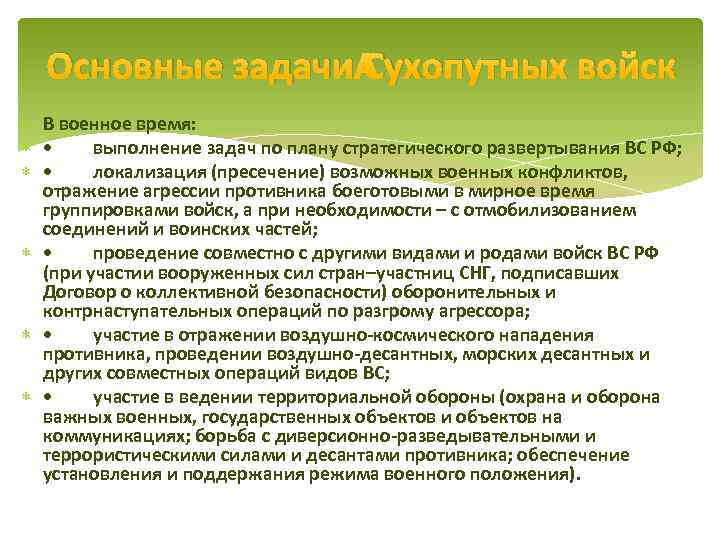 Основные задачи Сухопутных войск

В военное время:

• выполнение задач по плану стратегического развертывания ВС РФ;

• локализация (пресечение) возможных военных конфликтов, отражение агрессии противника боеготовыми в мирное время группировками войск, а при необходимости – с отмобилизованием соединений и воинских частей;

• проведение совместно с другими видами и родами войск ВС РФ (при участии вооруженных сил стран–участниц СНГ, подписавших Договор о коллективной безопасности) оборонительных и контрнаступательных операций по разгрому агрессора;

• участие в отражении воздушно-космического нападения противника, проведении воздушно-десантных, морских десантных и других совместных операций видов ВС;

• участие в ведении территориальной обороны (охрана и оборона важных военных, государственных объектов и объектов на коммуникациях; борьба с диверсионно-разведывательными и террористическими силами и десантами противника; обеспечение установления и поддержания режима военного положения).